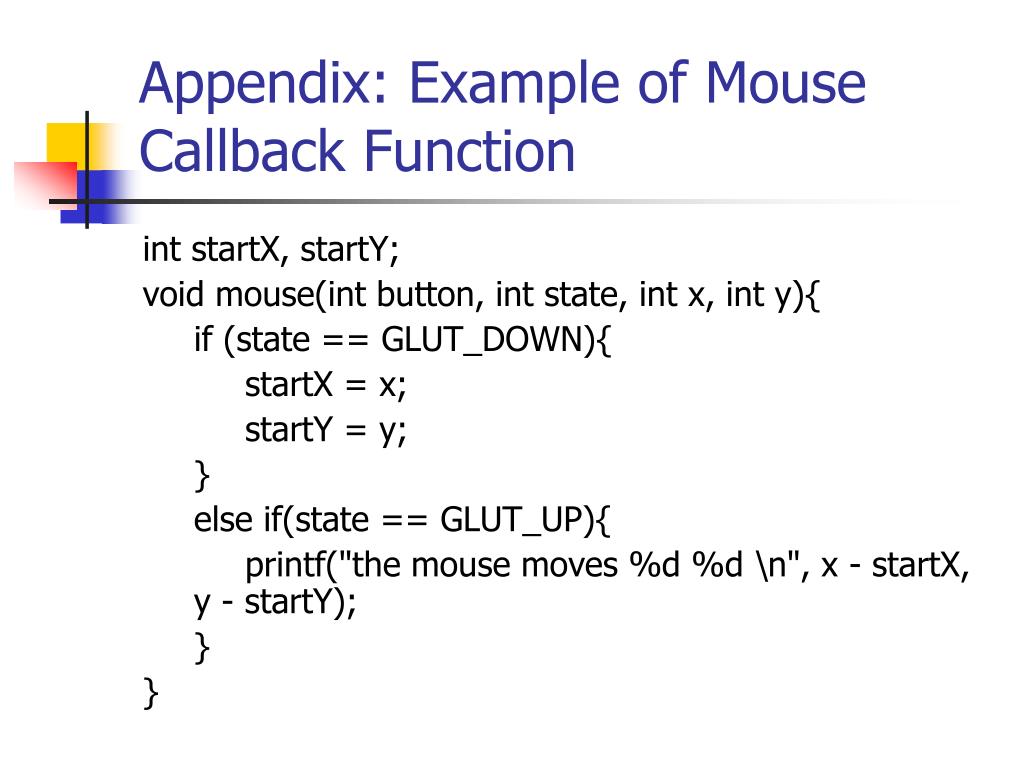 Appendix: Example of Mouse Callback Function

int startX, startY;
void mouse(int button, int state, int x, int y){
if (state == GLUT_DOWN){
startX = x;
startY = y;
}
else if(state == GLUT_UP){
printf("the mouse moves %d %d \n", x - startX, y - startY);
}
}